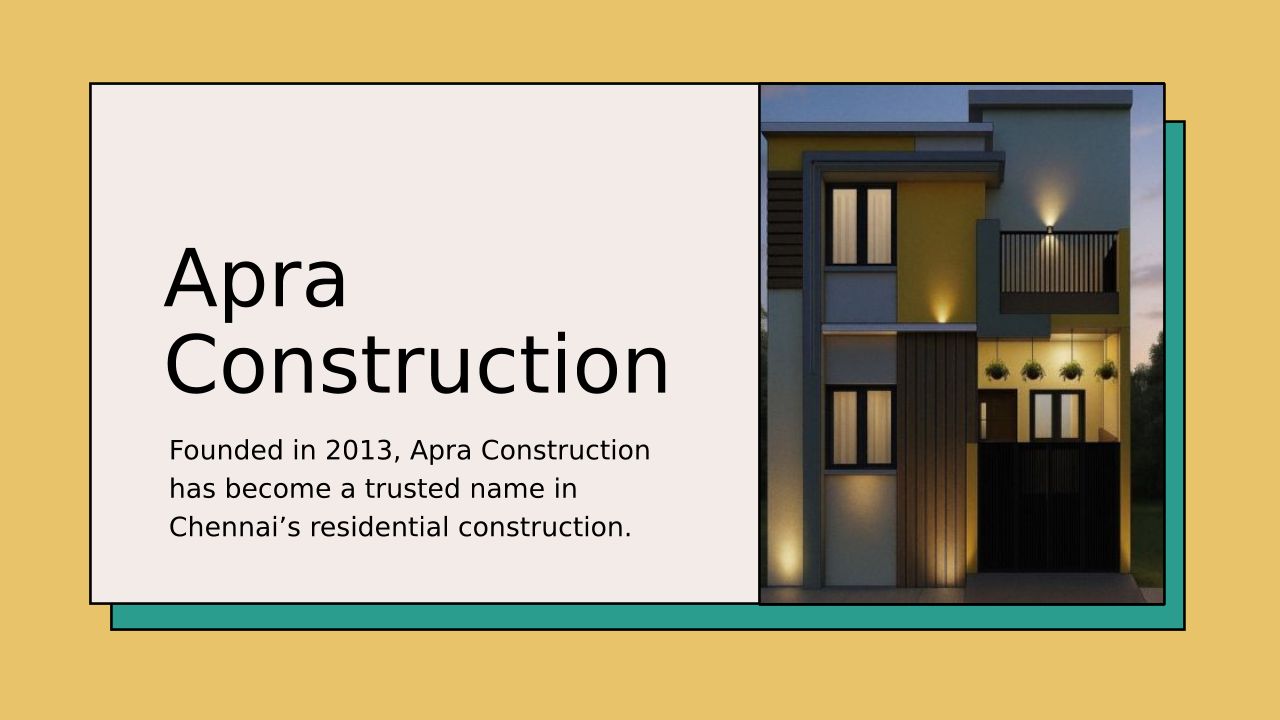 Apra Construction

Founded in 2013, Apra Construction has become a trusted name in Chennai’s residential construction.